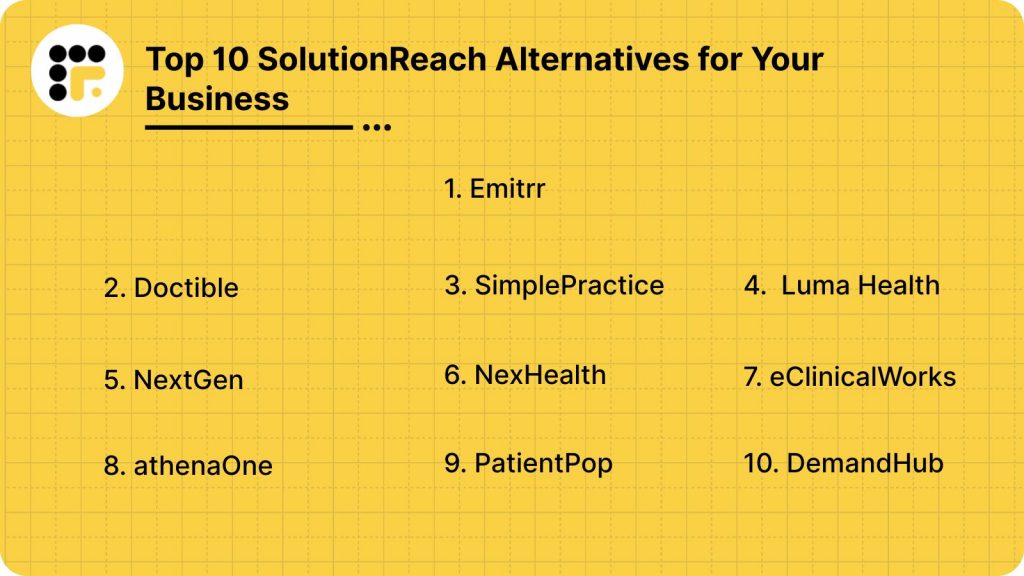 Top 10 SolutionReach Alternatives for Your Business

1. Emitrr

2. Doctible

3. SimplePractice

4. Luma Health

5. NextGen

6. NexHealth

7. eClinicalWorks

8. athenaOne

9. PatientPop

10. DemandHub